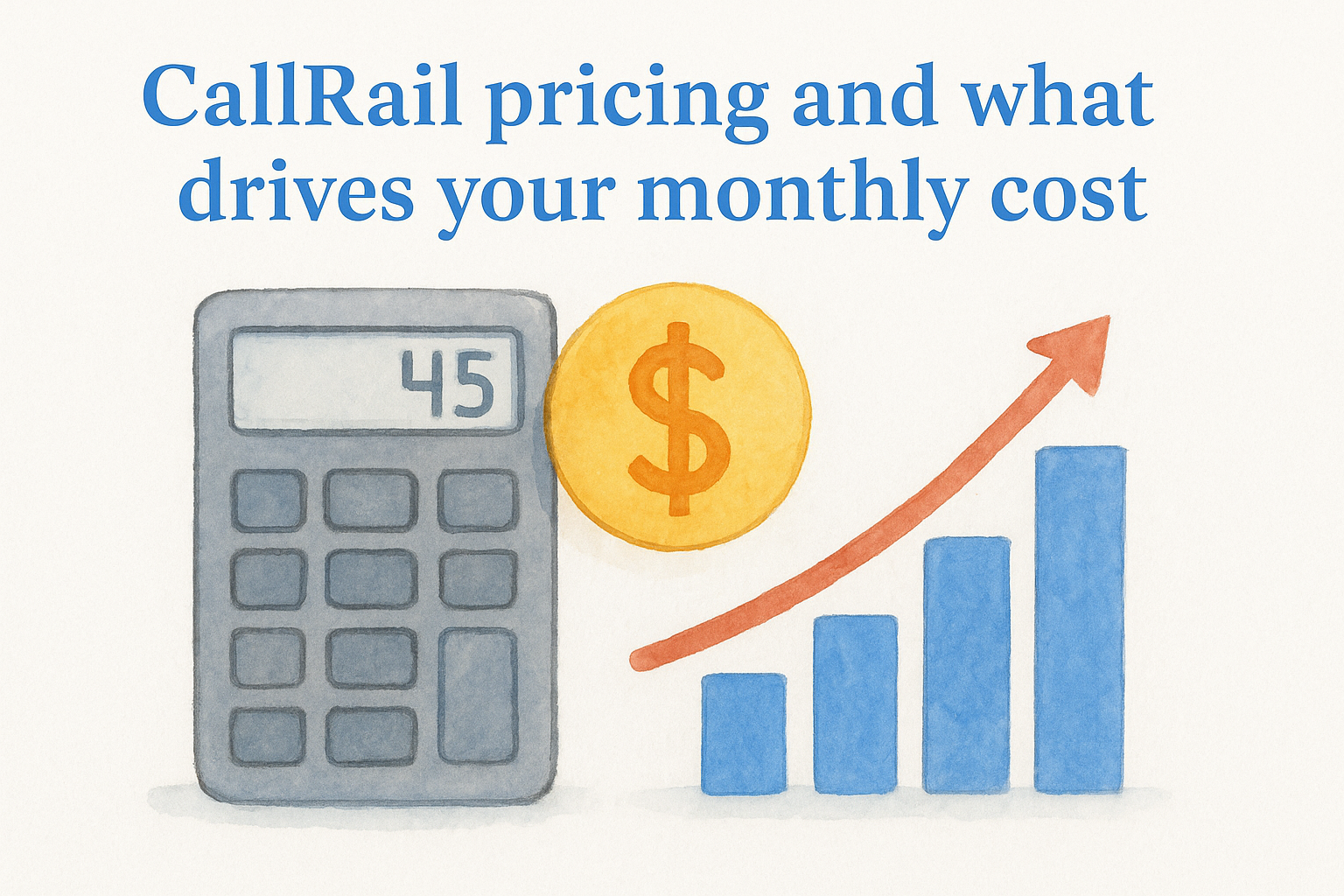 CallRail pricing and what drives your monthly cost

45

$